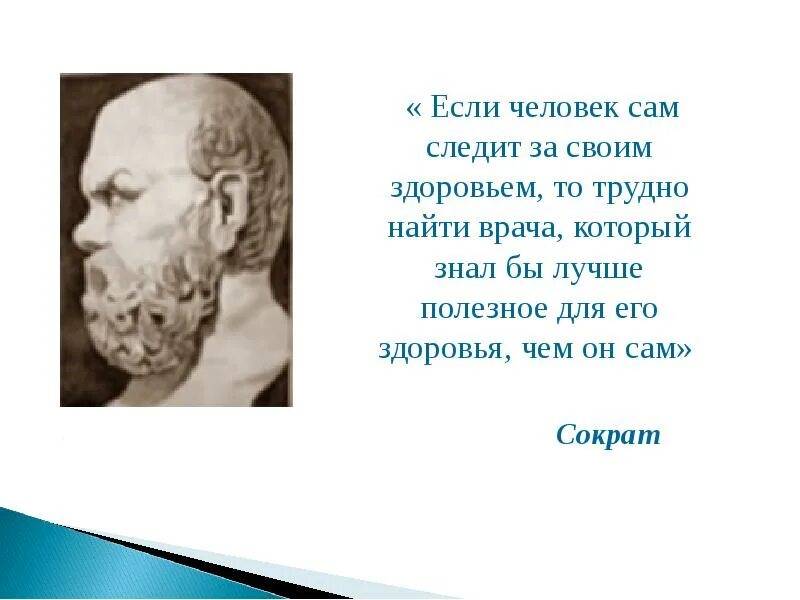 « Если человек сам следит за своим здоровьем, то трудно найти врача, который знал бы лучше полезное для его здоровья, чем он сам»

Сократ